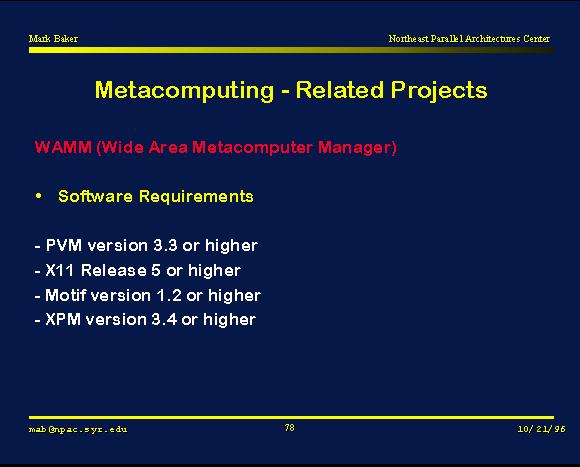 Mark Baker

Northeast Parallel Architectures Center

Metacomputing - Related Projects

WAMM (Wide Area Metacomputer Manager)

• Software Requirements

- PVM version 3.3 or higher
- X11 Release 5 or higher
- Motif version 1.2 or higher
- XPM version 3.4 or higher

mab@npac.syr.edu

78

10/21/96